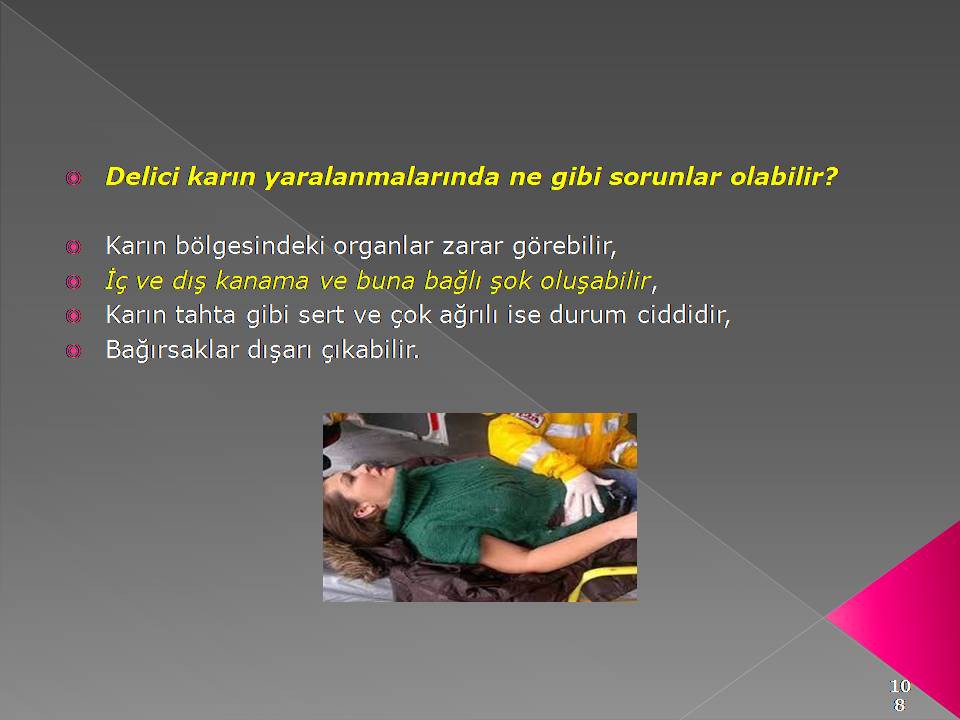 Delici karın yaralanmalarında ne gibi sorunlar olabilir?

Karın bölgesindeki organlar zarar görebilir,
İç ve dış kanama ve buna bağlı şok oluşabilir,
Karın tahta gibi sert ve çok ağrılı ise durum ciddidir,
Bağırsaklar dışarı çıkabilir.

108